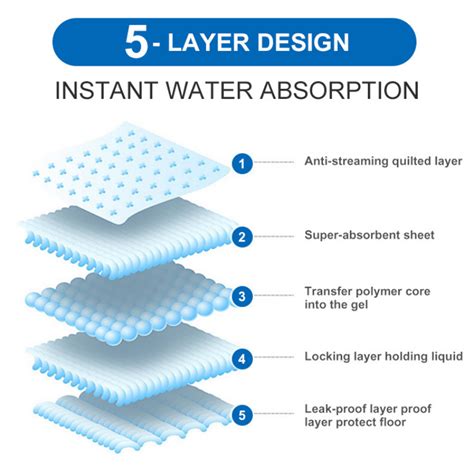 5- LAYER DESIGN

INSTANT WATER ABSORPTION

1 Anti-streaming quilted layer

2 Super-absorbent sheet

3 Transfer polymer core into the gel

4 Locking layer holding liquid

5 Leak-proof layer proof layer protect floor